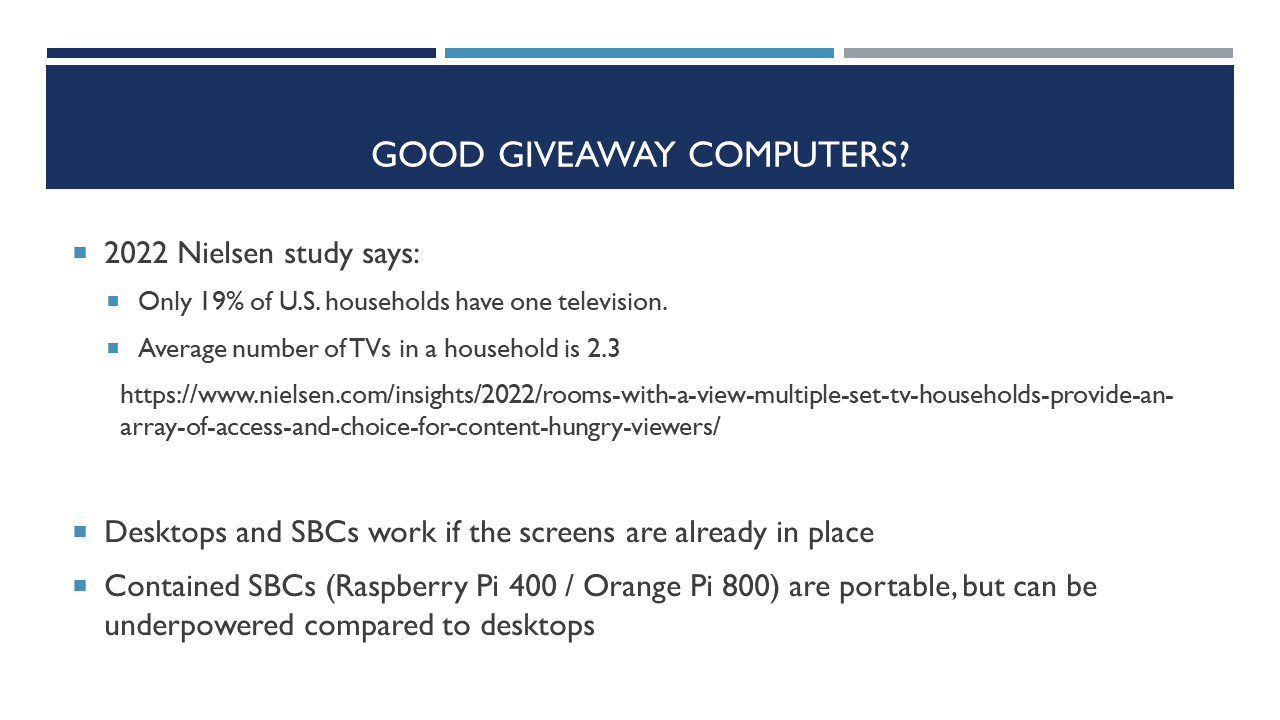 GOOD GIVEAWAY COMPUTERS?

2022 Nielsen study says:

Only 19% of U.S. households have one television.

Average number of TVs in a household is 2.3

https://www.nielsen.com/insights/2022/rooms-with-a-view-multiple-set-tv-households-provide-an-array-of-access-and-choice-for-content-hungry-viewers/

Desktops and SBCs work if the screens are already in place

Contained SBCs (Raspberry Pi 400 / Orange Pi 800) are portable, but can be underpowered compared to desktops